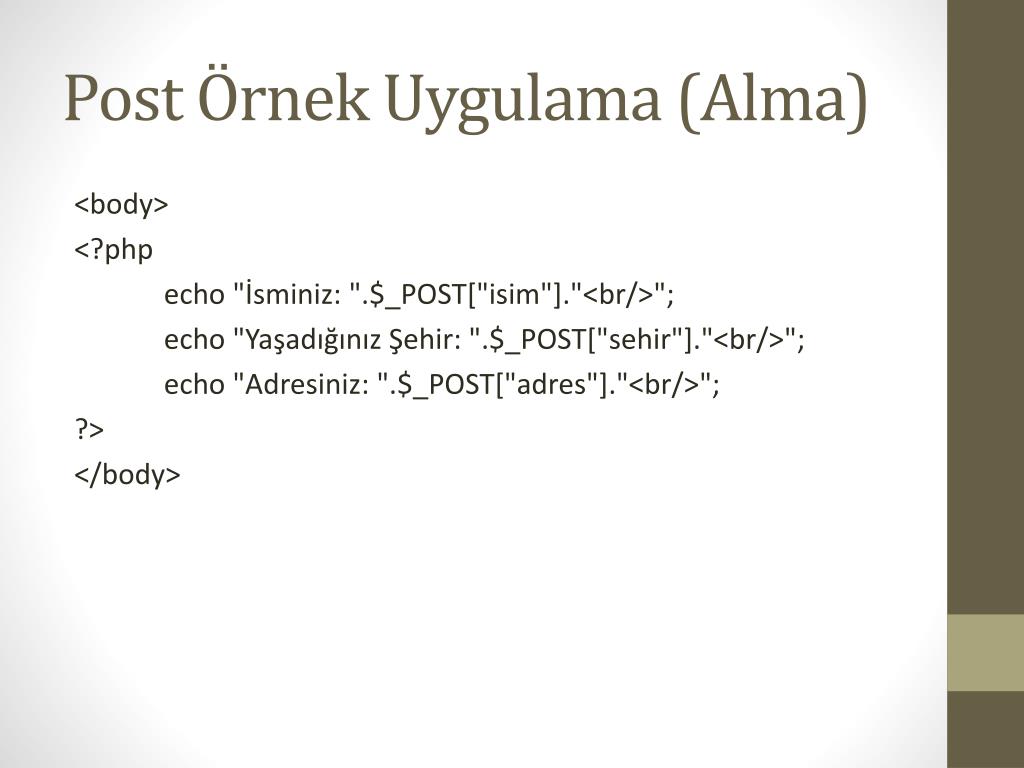 Post Örnek Uygulama (Alma)

<body>
<?php
echo "İsminiz: ".$_POST["isim"]."<br/>";
echo "Yaşadığınız Şehir: ".$_POST["sehir"]."<br/>";
echo "Adresiniz: ".$_POST["adres"]."<br/>";
?>
</body>